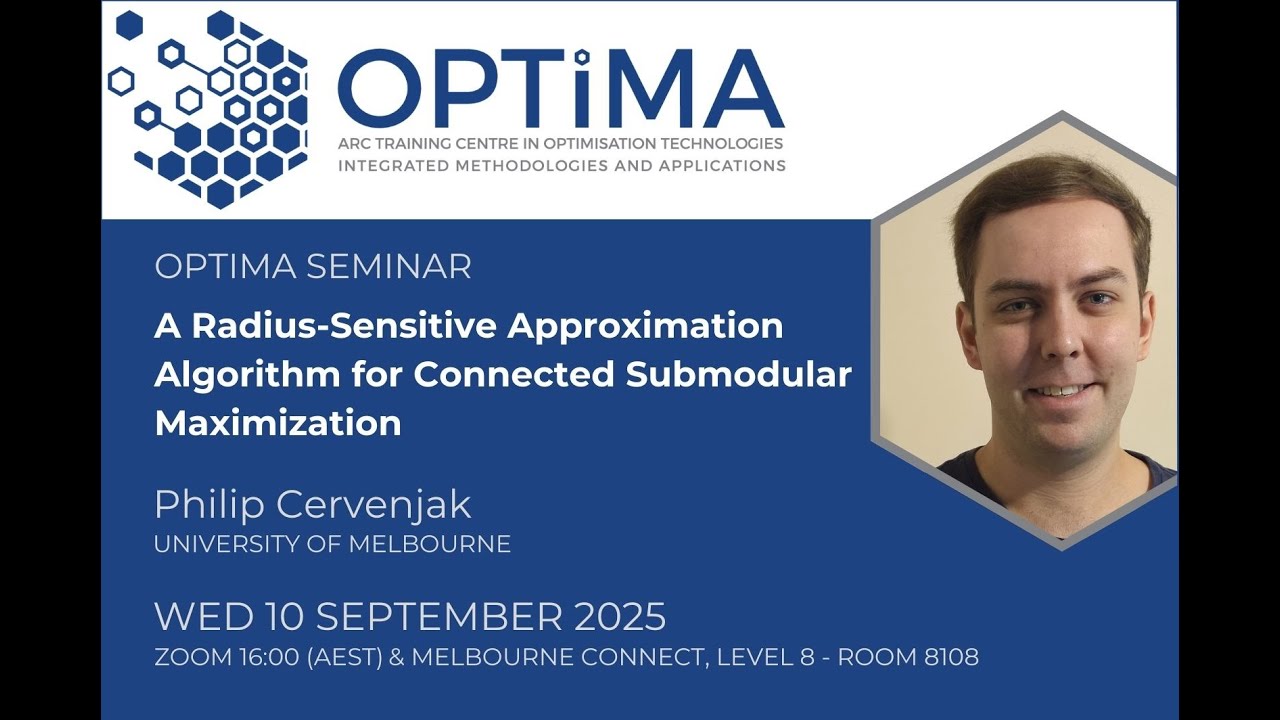 OPTiMA
ARC TRAINING CENTRE IN OPTIMISATION TECHNOLOGIES
INTEGRATED METHODOLOGIES AND APPLICATIONS

OPTIMA SEMINAR
A Radius-Sensitive Approximation Algorithm for Connected Submodular Maximization

Philip Cervenjak
UNIVERSITY OF MELBOURNE

WED 10 SEPTEMBER 2025
ZOOM 16:00 (AEST) & MELBOURNE CONNECT, LEVEL 8 - ROOM 8108